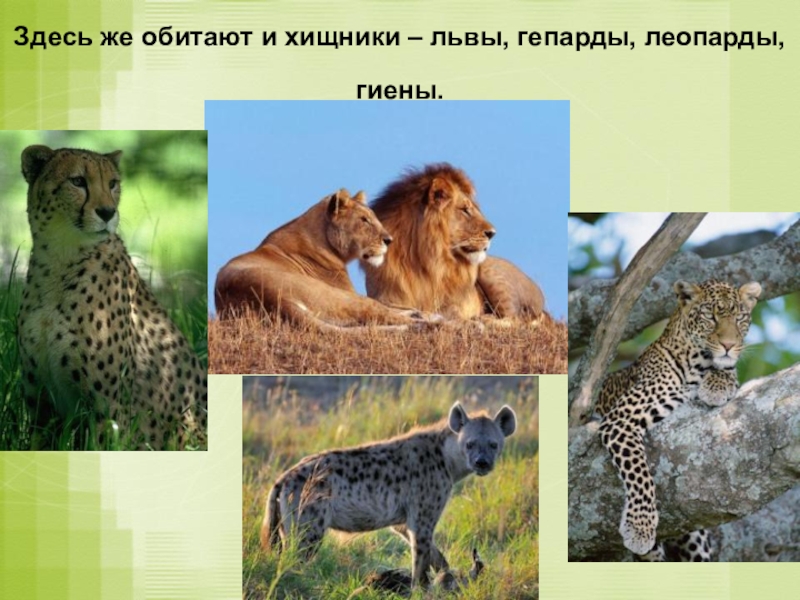 Здесь же обитают и хищники – львы, гепарды, леопарды, гиены.